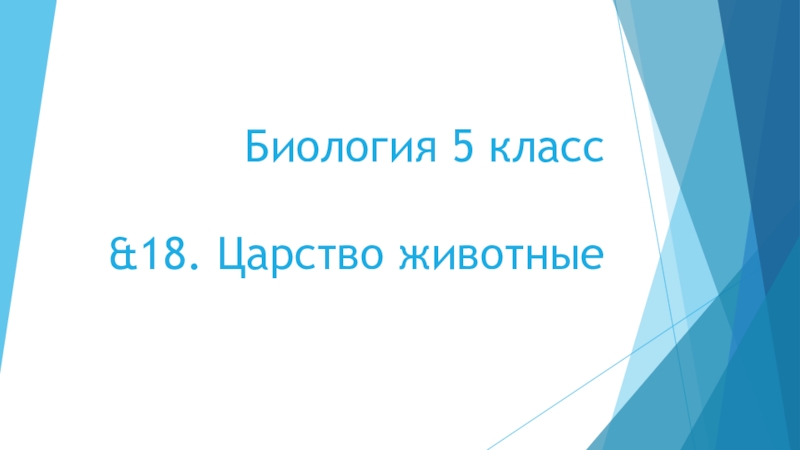 Биология 5 класс

&18. Царство животные